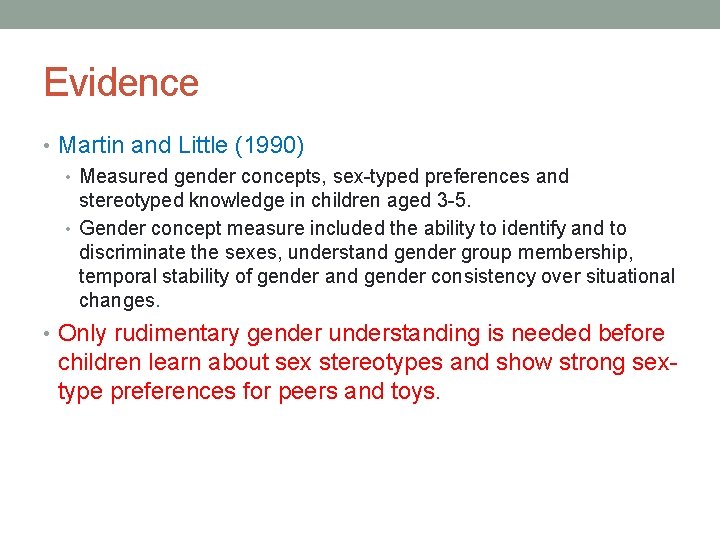 Evidence

• Martin and Little (1990)
  • Measured gender concepts, sex-typed preferences and stereotyped knowledge in children aged 3-5.
  • Gender concept measure included the ability to identify and to discriminate the sexes, understand gender group membership, temporal stability of gender and gender consistency over situational changes.
• Only rudimentary gender understanding is needed before children learn about sex stereotypes and show strong sex-type preferences for peers and toys.